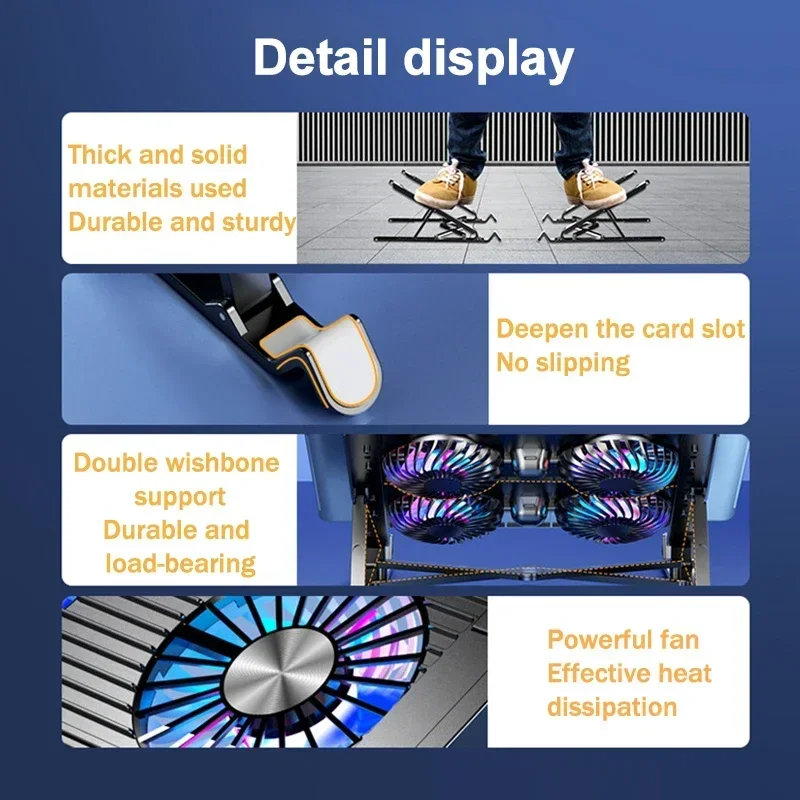 Detail display

Thick and solid materials used
Durable and sturdy

Deepen the card slot
No slipping

Double wishbone support
Durable and load-bearing

Powerful fan
Effective heat dissipation